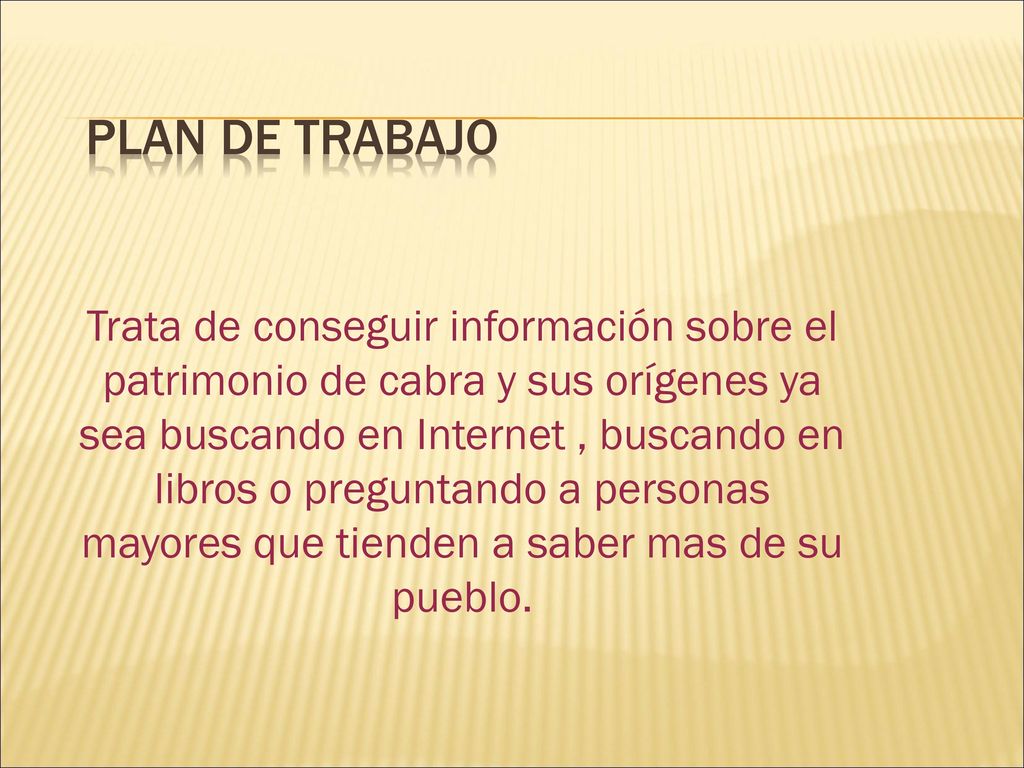 PLAN DE TRABAJO

Trata de conseguir información sobre el patrimonio de cabra y sus orígenes ya sea buscando en Internet , buscando en libros o preguntando a personas mayores que tienden a saber mas de su pueblo.